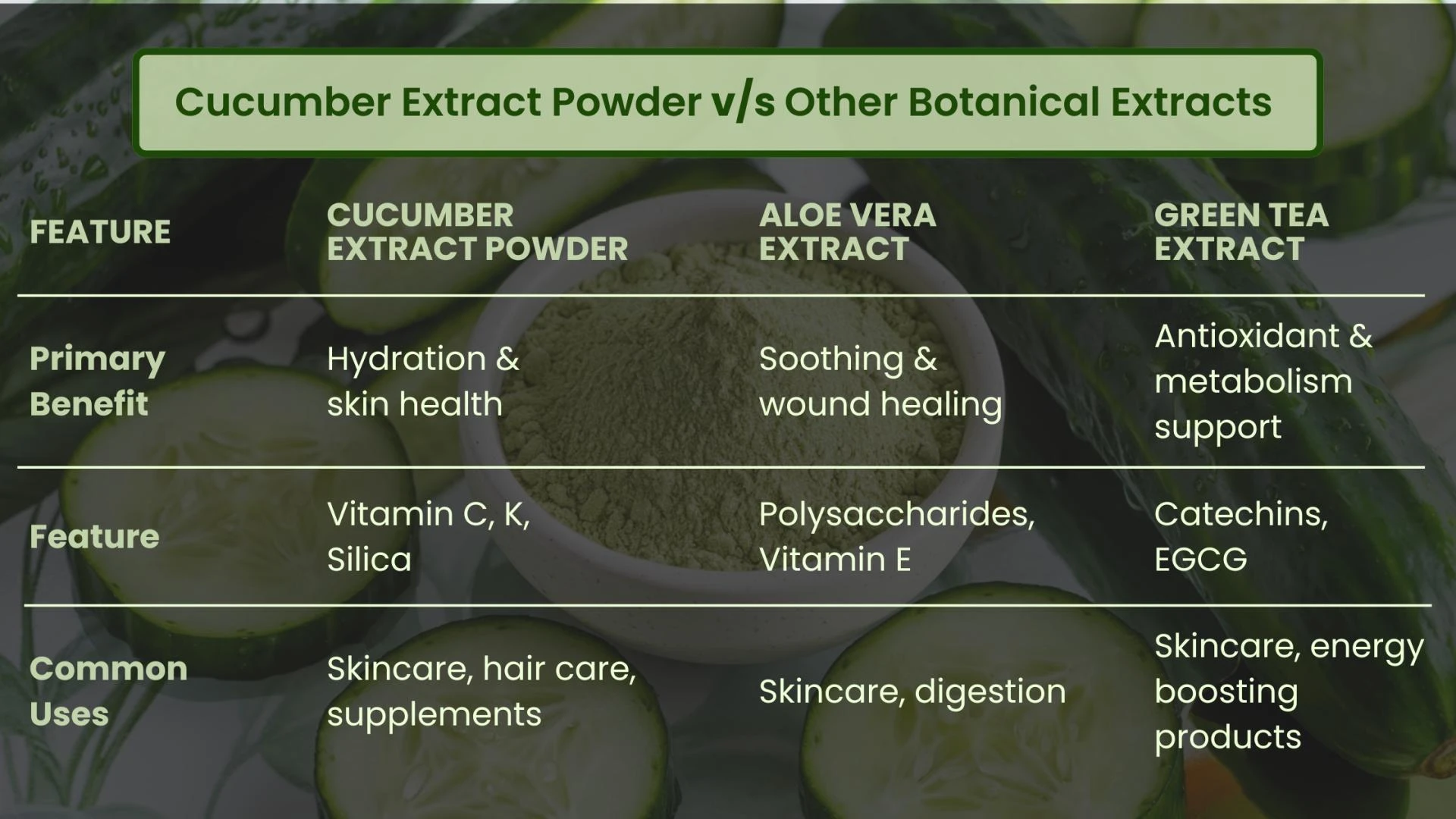 Cucumber Extract Powder v/s Other Botanical Extracts

| FEATURE | CUCUMBER EXTRACT POWDER | ALOE VERA EXTRACT | GREEN TEA EXTRACT |
|---|---|---|---|
| Primary Benefit | Hydration & skin health | Soothing & wound healing | Antioxidant & metabolism support |
| Feature | Vitamin C, K, Silica | Polysaccharides, Vitamin E | Catechins, EGCG |
| Common Uses | Skincare, hair care, supplements | Skincare, digestion | Skincare, energy boosting products |